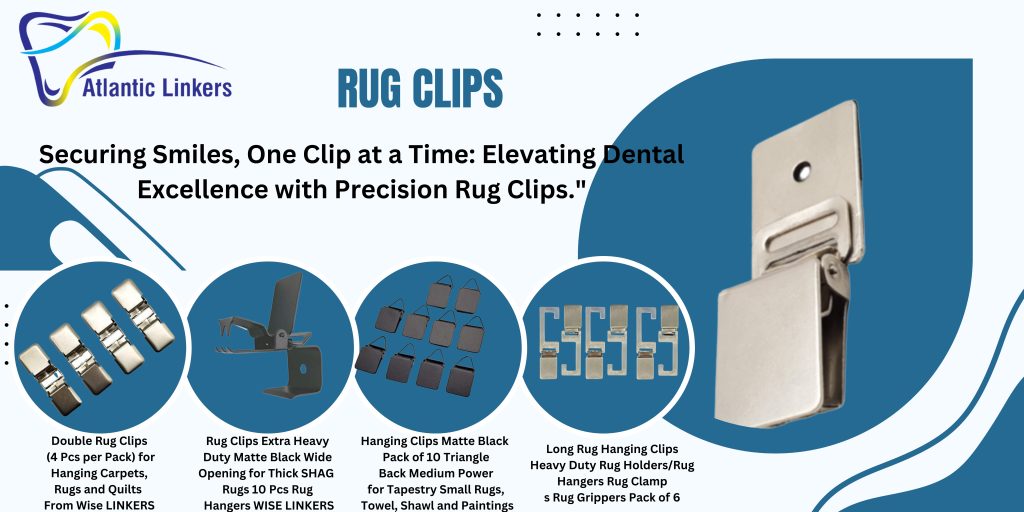 Atlantic Linkers

RUG CLIPS

Securing Smiles, One Clip at a Time: Elevating Dental Excellence with Precision Rug Clips."

Double Rug Clips (4 Pcs per Pack) for Hanging Carpets, Rugs and Quilts From Wise LINKERS

Rug Clips Extra Heavy Duty Matte Black Wide Opening for Thick SHAG Rugs 10 Pcs Rug Hangers WISE LINKERS

Hanging Clips Matte Black Pack of 10 Triangle Back Medium Power for Tapestry Small Rugs, Towel, Shawl and Paintings

Long Rug Hanging Clips Heavy Duty Rug Holders/Rug Hangers Rug Clamp s Rug Grippers Pack of 6